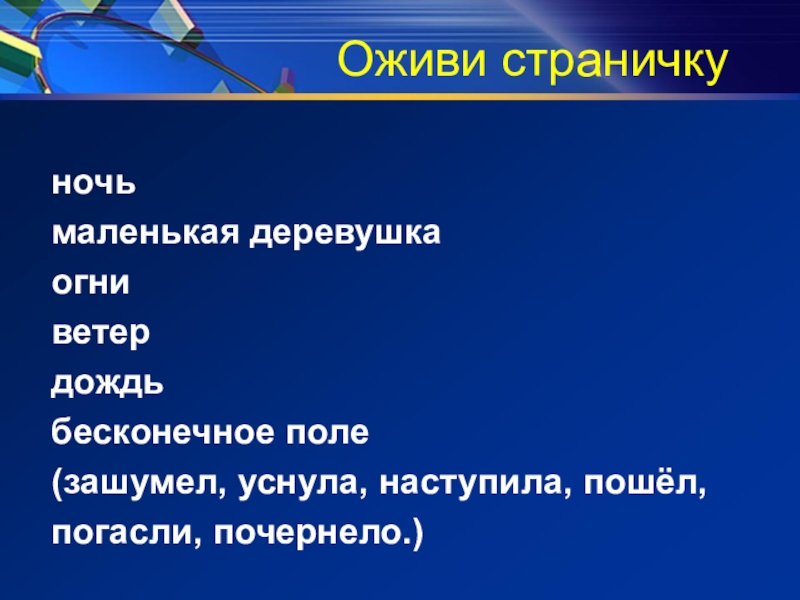 Оживи страничку

ночь

маленькая деревушка

огни

ветер

дождь

бесконечное поле

(зашумел, уснула, наступила, пошёл, погасли, почернело.)